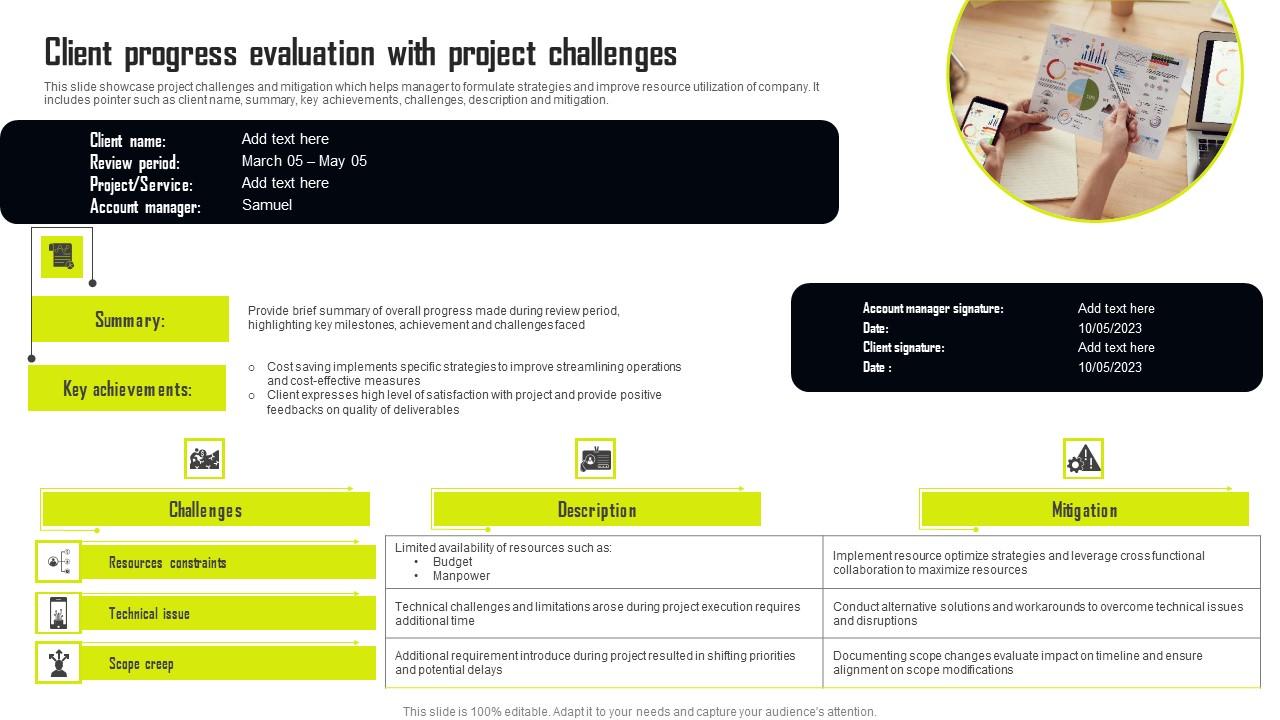 Client progress evaluation with project challenges

This slide showcase project challenges and mitigation which helps manager to formulate strategies and improve resource utilization of company. It includes pointer such as client name, summary, key achievements, challenges, description and mitigation.

Client name: Add text here
Review period: March 05 – May 05
Project/Service: Add text here
Account manager: Samuel

Summary:
Provide brief summary of overall progress made during review period, highlighting key milestones, achievement and challenges faced

Key achievements:
○ Cost saving implements specific strategies to improve streamlining operations and cost-effective measures
○ Client expresses high level of satisfaction with project and provide positive feedbacks on quality of deliverables

Account manager signature: Add text here
Date: 10/05/2023
Client signature: Add text here
Date : 10/05/2023

| Challenges | Description | Mitigation |
|---|---|---|
| Resources constraints | Limited availability of resources such as: • Budget • Manpower | Implement resource optimize strategies and leverage cross functional collaboration to maximize resources |
| Technical issue | Technical challenges and limitations arose during project execution requires additional time | Conduct alternative solutions and workarounds to overcome technical issues and disruptions |
| Scope creep | Additional requirement introduce during project resulted in shifting priorities and potential delays | Documenting scope changes evaluate impact on timeline and ensure alignment on scope modifications |

This slide is 100% editable. Adapt it to your needs and capture your audience's attention.